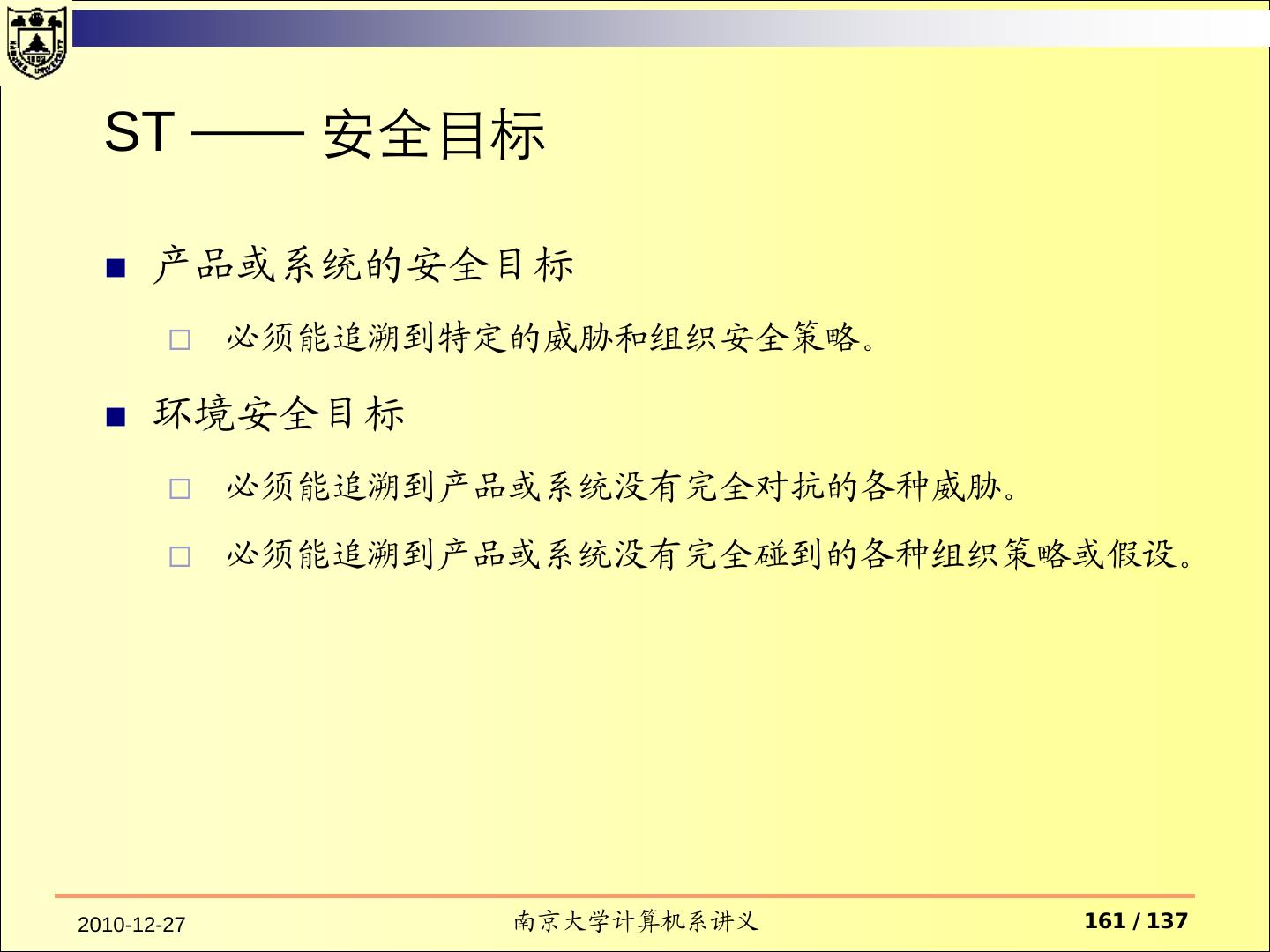 ST —— 安全目标

■ 产品或系统的安全目标

□ 必须能追溯到特定的威胁和组织安全策略。

■ 环境安全目标

□ 必须能追溯到产品或系统没有完全对抗的各种威胁。

□ 必须能追溯到产品或系统没有完全碰到的各种组织策略或假设。

2010-12-27

南京大学计算机系讲义

161 / 137